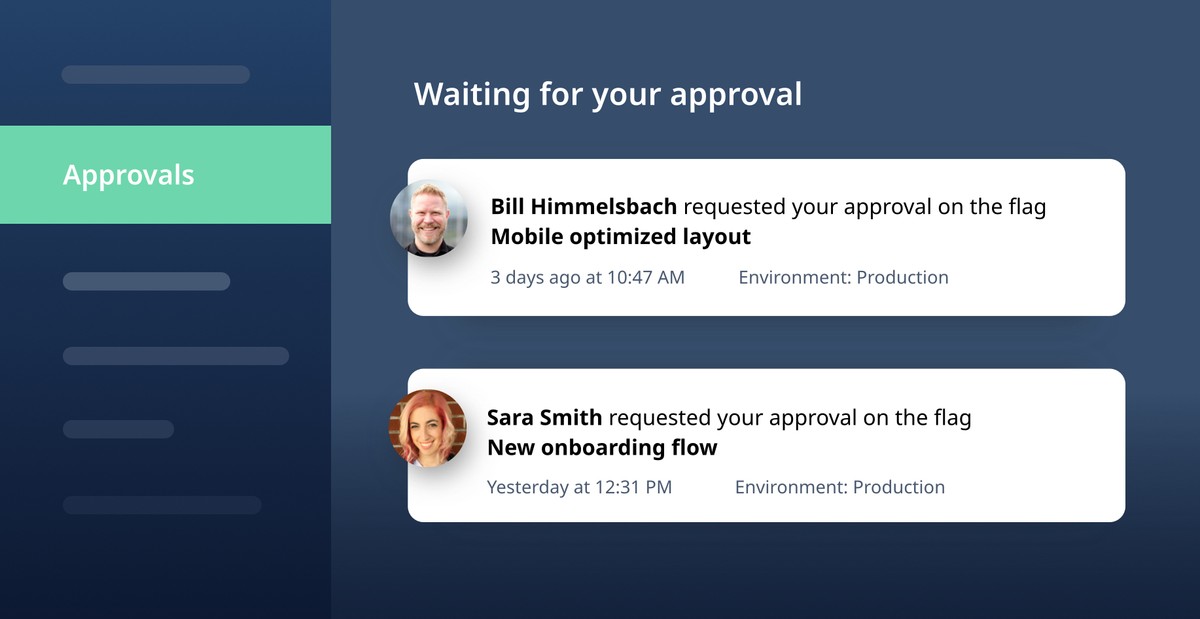 Approvals

Waiting for your approval

Bill Himmelsbach requested your approval on the flag
Mobile optimized layout

3 days ago at 10:47 AM Environment: Production

Sara Smith requested your approval on the flag
New onboarding flow

Yesterday at 12:31 PM Environment: Production